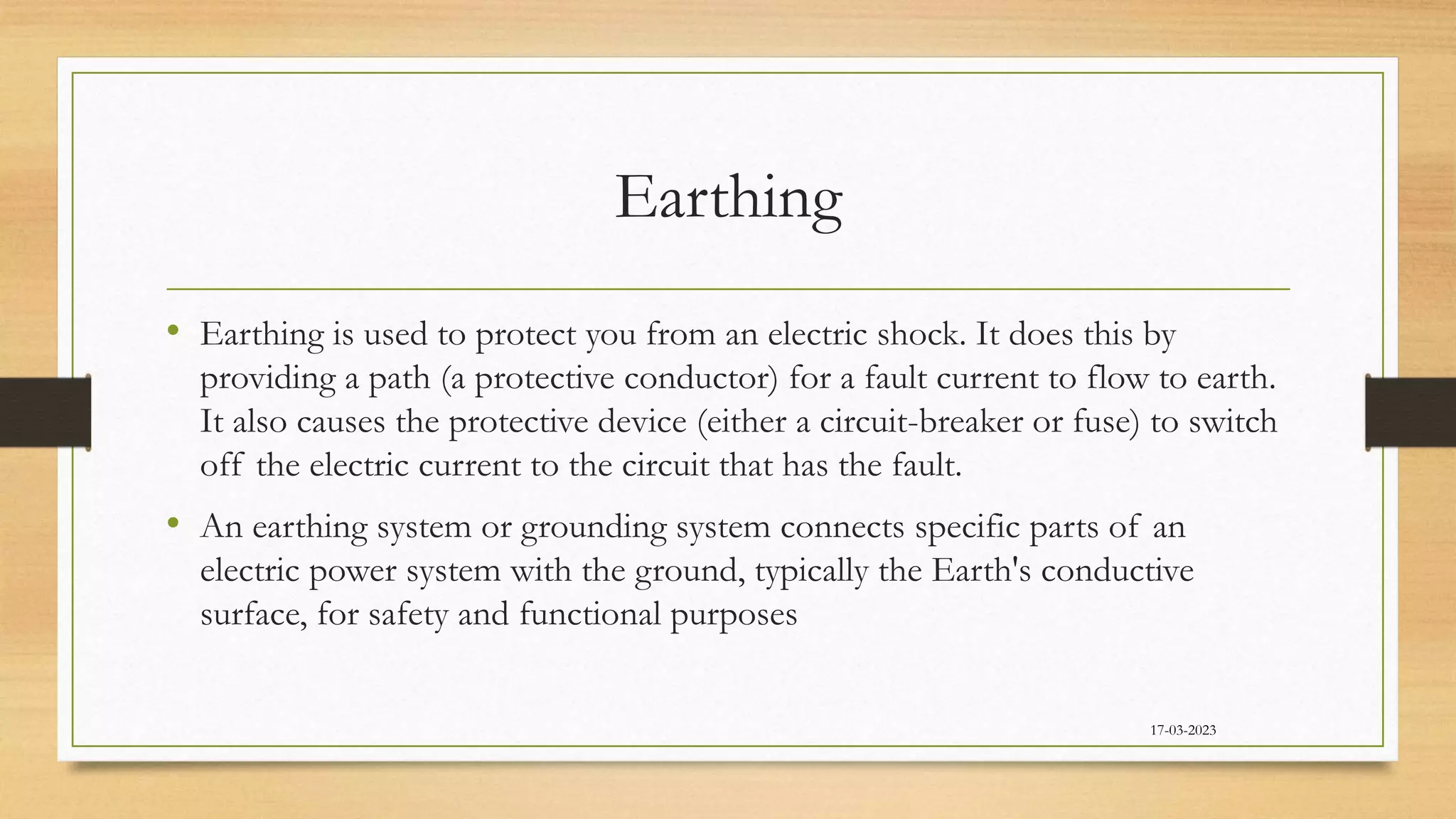 Earthing

• Earthing is used to protect you from an electric shock. It does this by providing a path (a protective conductor) for a fault current to flow to earth. It also causes the protective device (either a circuit-breaker or fuse) to switch off the electric current to the circuit that has the fault.

• An earthing system or grounding system connects specific parts of an electric power system with the ground, typically the Earth's conductive surface, for safety and functional purposes

17-03-2023